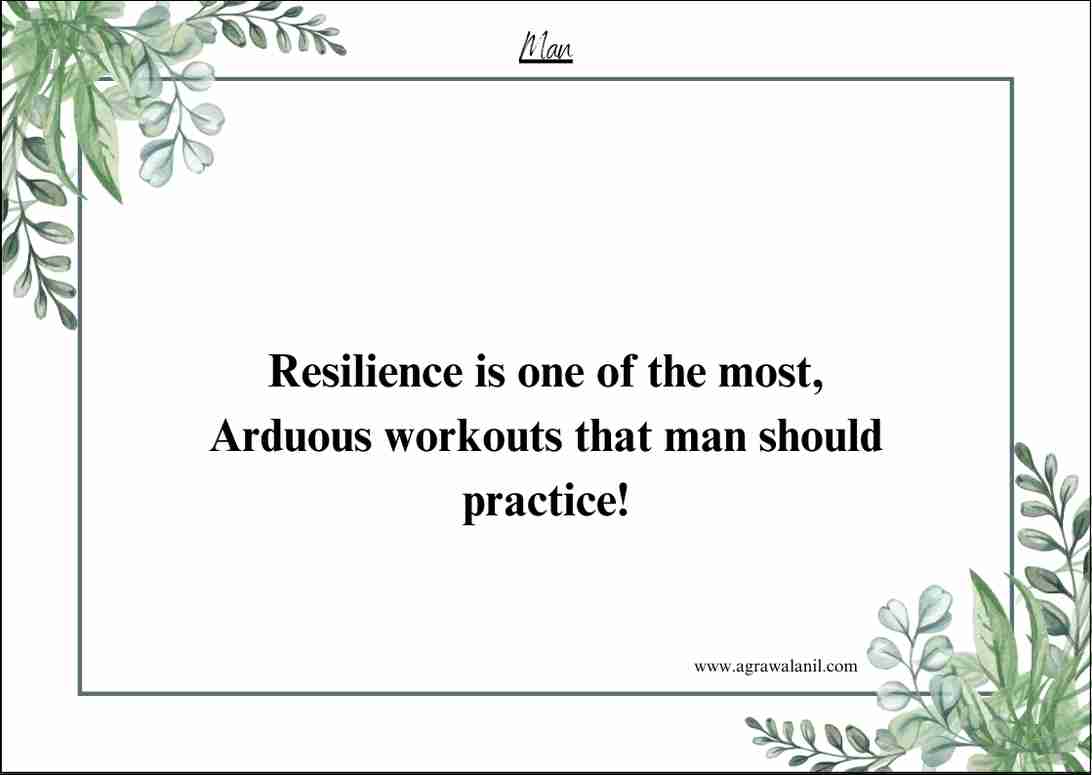 Man

Resilience is one of the most, Arduous workouts that man should practice!

www.agrawalanil.com